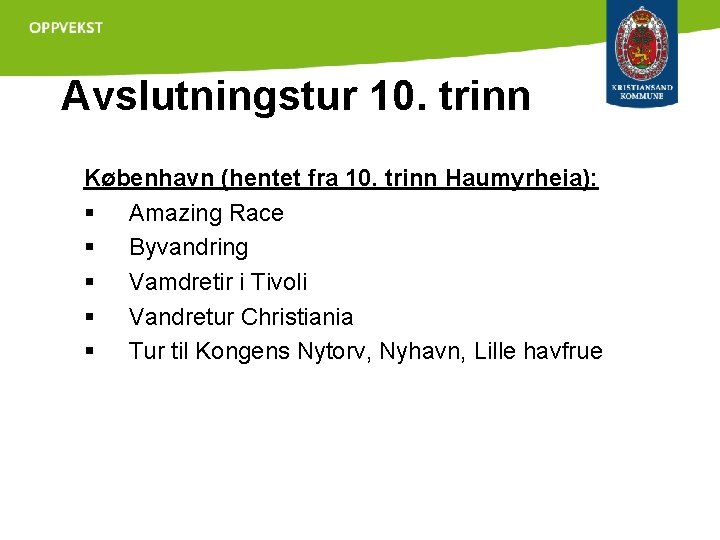 OPPVEKST

KRISTIANSAND KOMMUNE

Avslutningstur 10. trinn

København (hentet fra 10. trinn Haumyrheia):

• Amazing Race
• Byvandring
• Vamdretir i Tivoli
• Vandretur Christiania
• Tur til Kongens Nytorv, Nyhavn, Lille havfrue